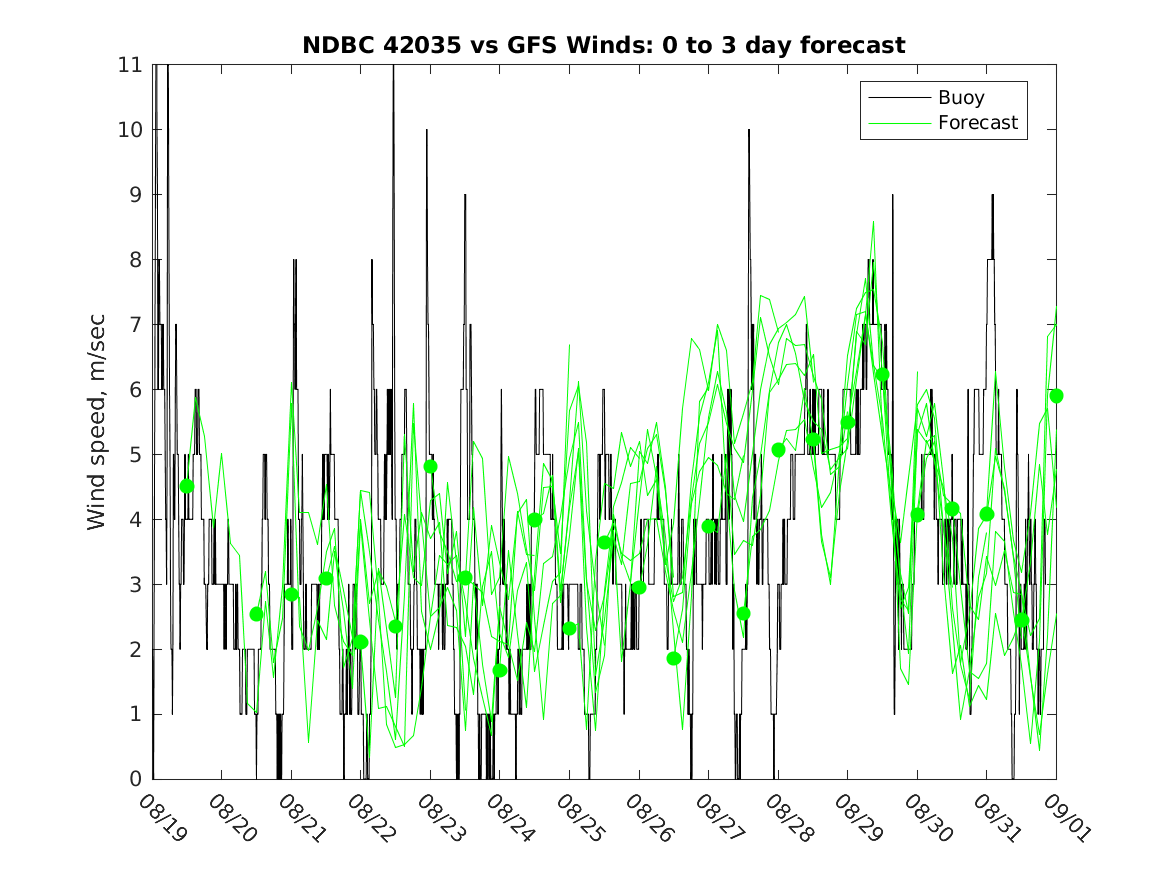 NDBC 42035 vs GFS Winds: 0 to 3 day forecast

Buoy
Forecast

Wind speed, m/sec

11
10
9
8
7
6
5
4
3
2
1
0

08/19
08/20
08/21
08/22
08/23
08/24
08/25
08/26
08/27
08/28
08/29
08/30
08/31
09/01